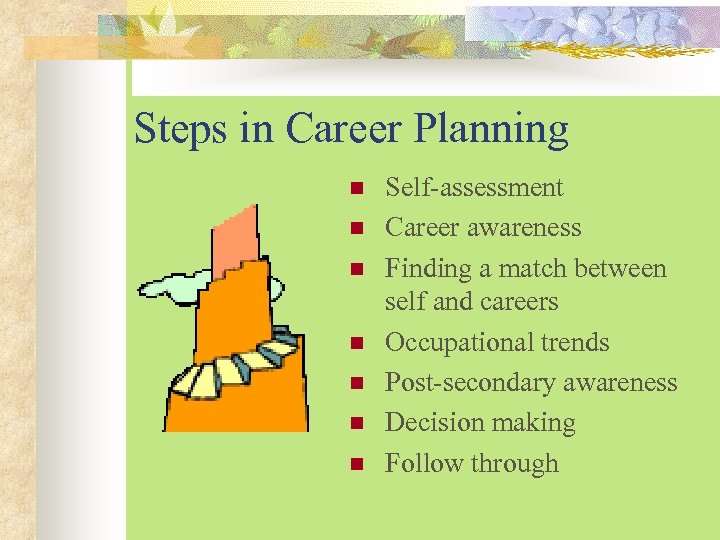 Steps in Career Planning

- Self-assessment
- Career awareness
- Finding a match between self and careers
- Occupational trends
- Post-secondary awareness
- Decision making
- Follow through